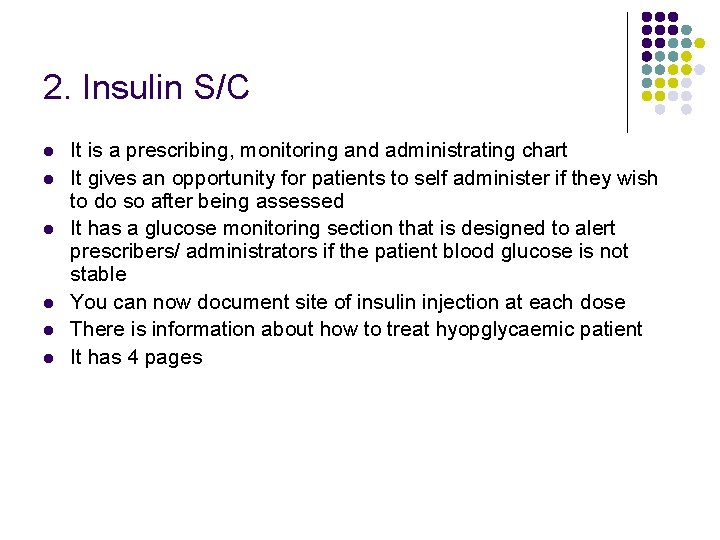 2. Insulin S/C

- It is a prescribing, monitoring and administrating chart
- It gives an opportunity for patients to self administer if they wish to do so after being assessed
- It has a glucose monitoring section that is designed to alert prescribers/ administrators if the patient blood glucose is not stable
- You can now document site of insulin injection at each dose
- There is information about how to treat hyopglycaemic patient
- It has 4 pages